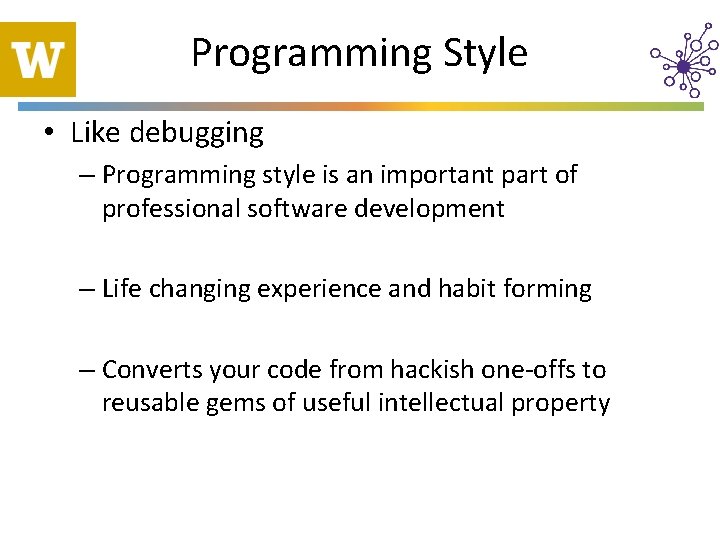 W

Programming Style

• Like debugging
– Programming style is an important part of professional software development
– Life changing experience and habit forming
– Converts your code from hackish one-offs to reusable gems of useful intellectual property